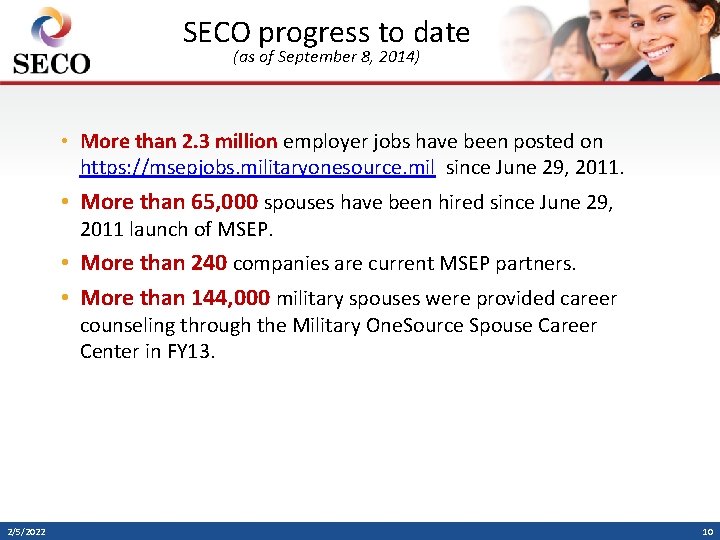 SECO

SECO progress to date
(as of September 8, 2014)

• More than 2.3 million employer jobs have been posted on https://msepjobs.militaryonesource.mil since June 29, 2011.

• More than 65,000 spouses have been hired since June 29, 2011 launch of MSEP.

• More than 240 companies are current MSEP partners.

• More than 144,000 military spouses were provided career counseling through the Military OneSource Spouse Career Center in FY13.

2/5/2022

10